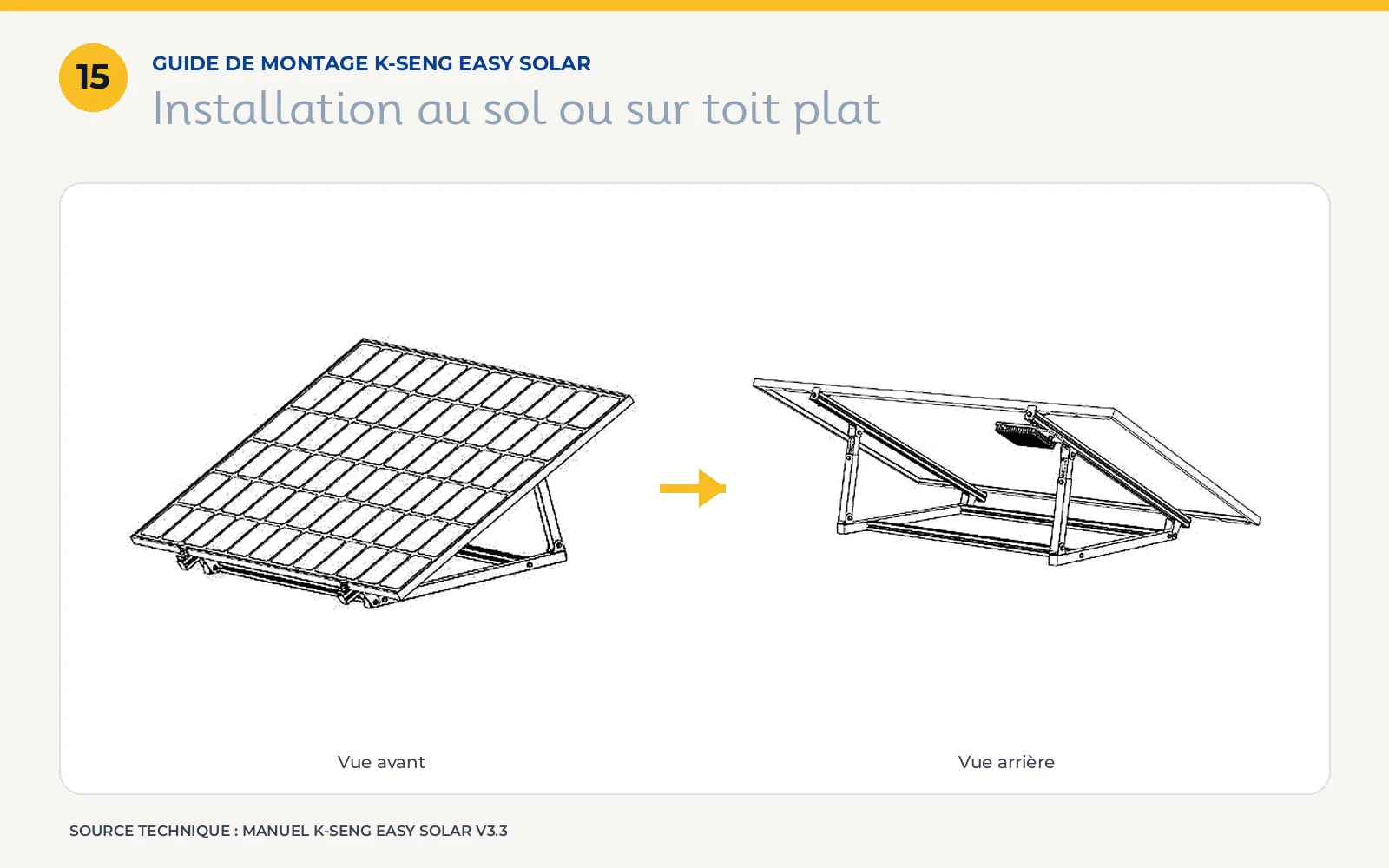 15

GUIDE DE MONTAGE K-SENG EASY SOLAR

Installation au sol ou sur toit plat

Vue avant

Vue arrière

SOURCE TECHNIQUE : MANUEL K-SENG EASY SOLAR V3.3